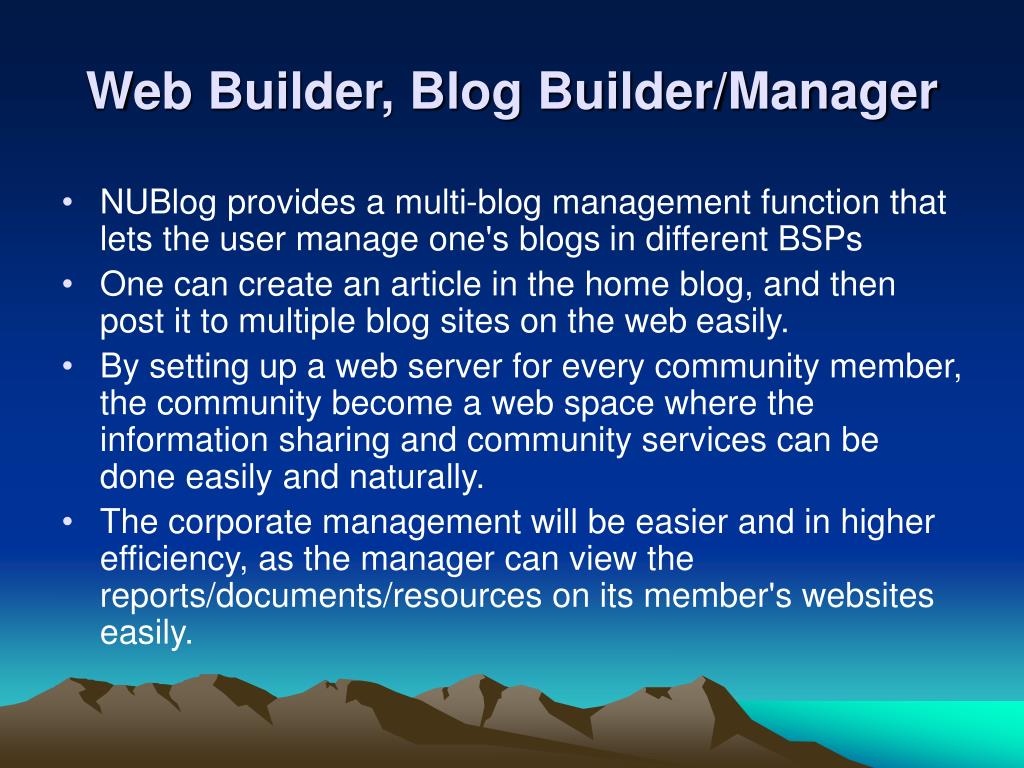 Web Builder, Blog Builder/Manager

• NUBlog provides a multi-blog management function that lets the user manage one's blogs in different BSPs
• One can create an article in the home blog, and then post it to multiple blog sites on the web easily.
• By setting up a web server for every community member, the community become a web space where the information sharing and community services can be done easily and naturally.
• The corporate management will be easier and in higher efficiency, as the manager can view the reports/documents/resources on its member's websites easily.